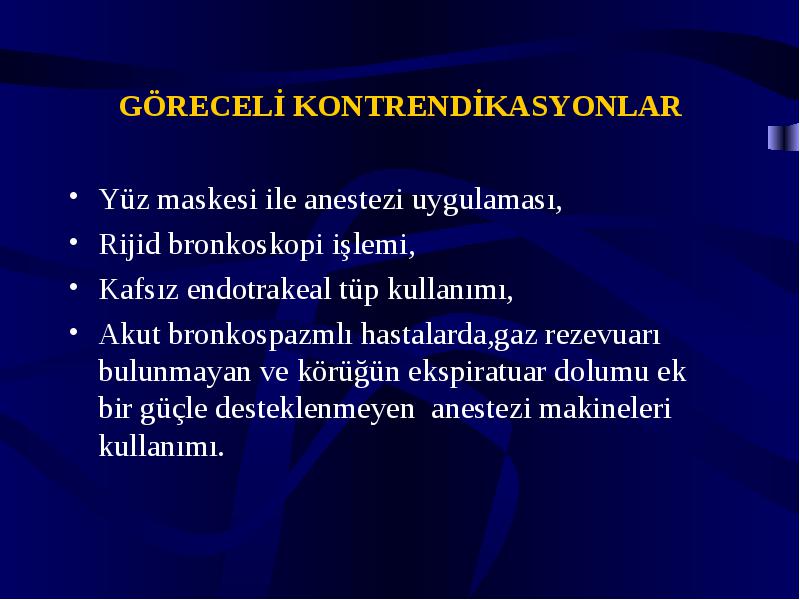 GÖRECELİ KONTRENDİKASYONLAR

• Yüz maskesi ile anestezi uygulaması,
• Rijid bronkoskopi işlemi,
• Kafsız endotrakeal tüp kullanımı,
• Akut bronkospazmlı hastalarda,gaz rezevuarı bulunmayan ve körüğün ekspiratuar dolumu ek bir güçle desteklenmeyen anestezi makineleri kullanımı.